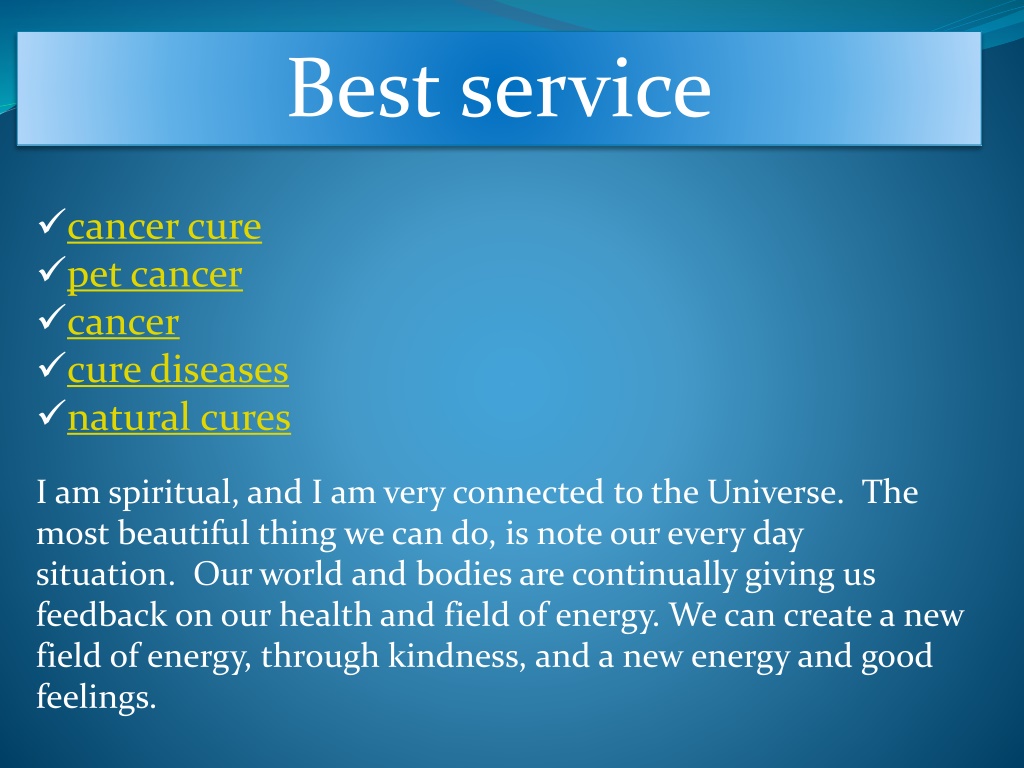 Best service

✓cancer cure
✓pet cancer
✓cancer
✓cure diseases
✓natural cures

I am spiritual, and I am very connected to the Universe. The most beautiful thing we can do, is note our every day situation. Our world and bodies are continually giving us feedback on our health and field of energy. We can create a new field of energy, through kindness, and a new energy and good feelings.